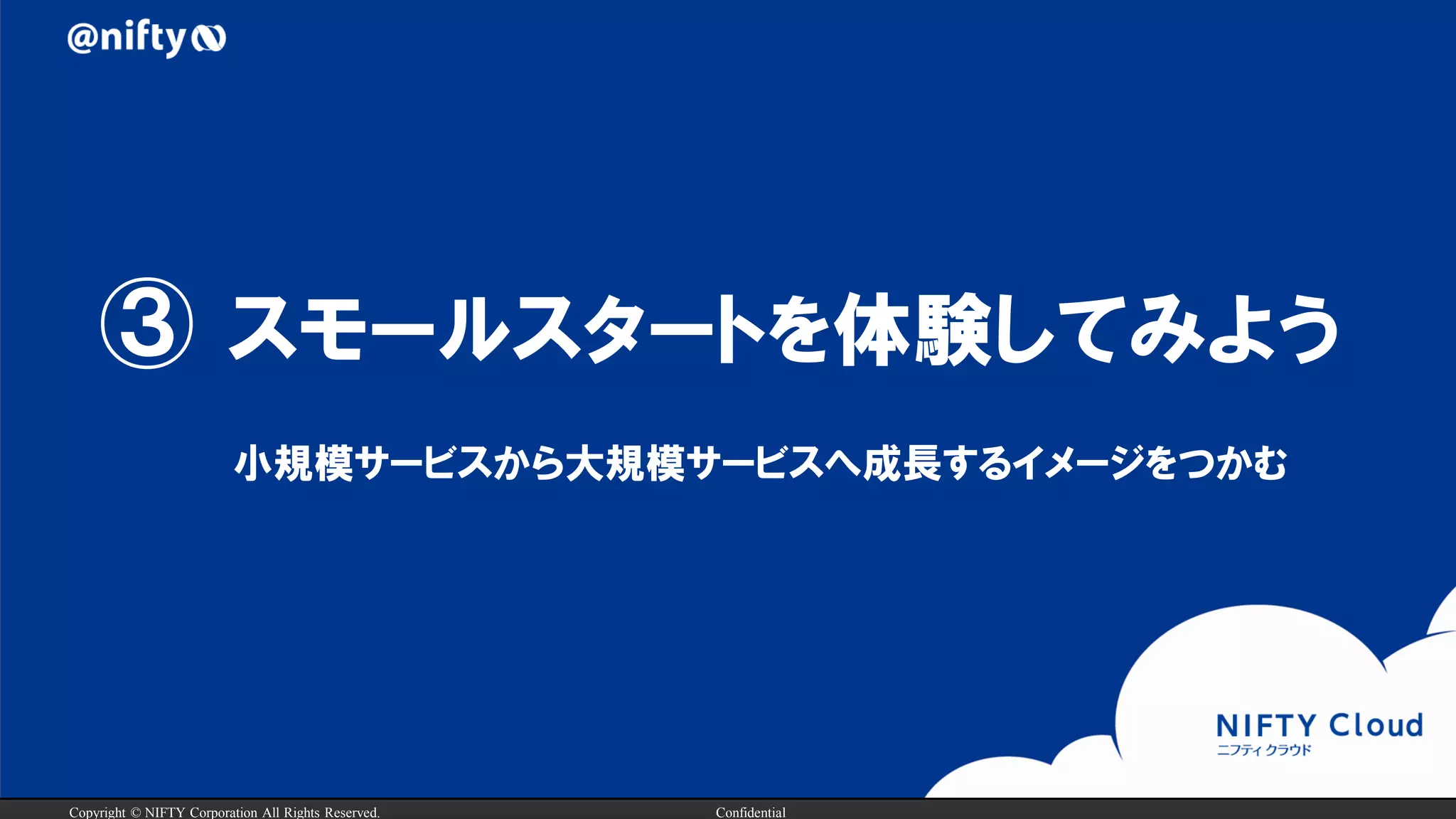 @nifty

③ スモールスタートを体験してみよう

小規模サービスから大規模サービスへ成長するイメージをつかむ

NIFTY Cloud
ニフティ クラウド

Copyright © NIFTY Corporation All Rights Reserved.
Confidential